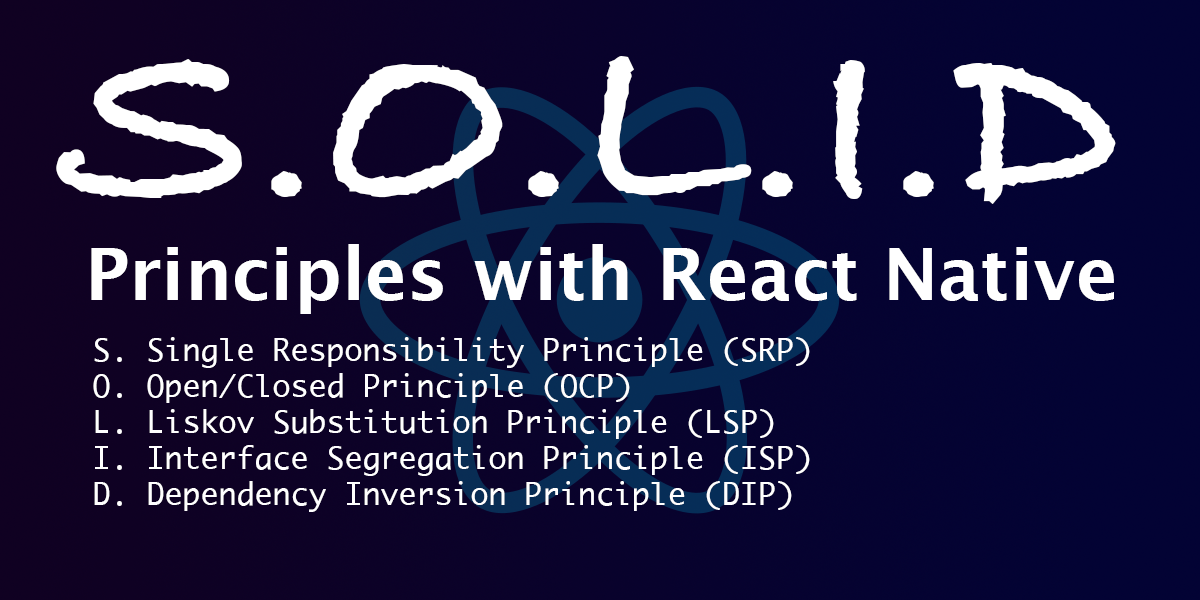 S.O.L.I.D

Principles with React Native

S. Single Responsibility Principle (SRP)
O. Open/Closed Principle (OCP)
L. Liskov Substitution Principle (LSP)
I. Interface Segregation Principle (ISP)
D. Dependency Inversion Principle (DIP)